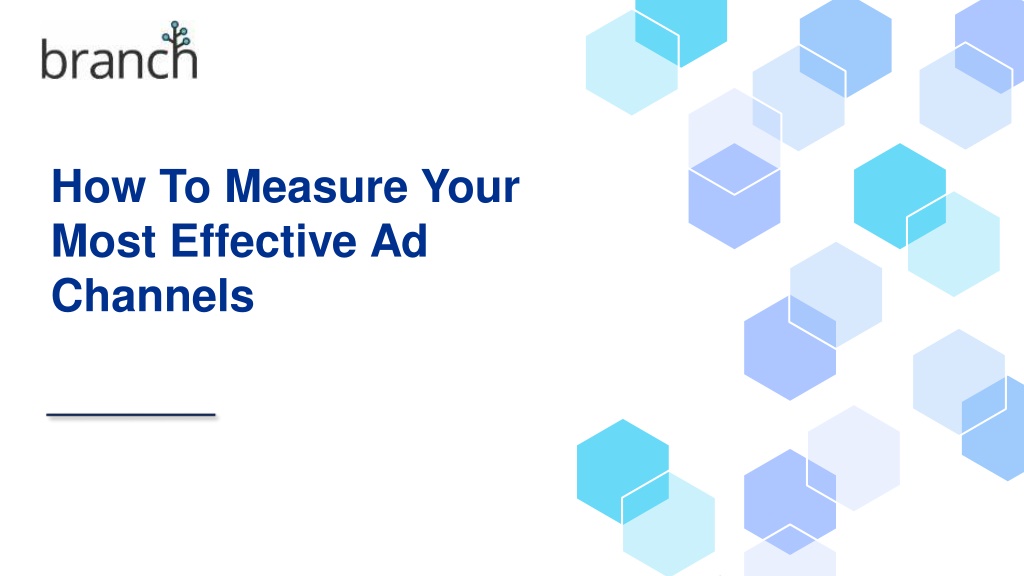 branch

How To Measure Your Most Effective Ad Channels